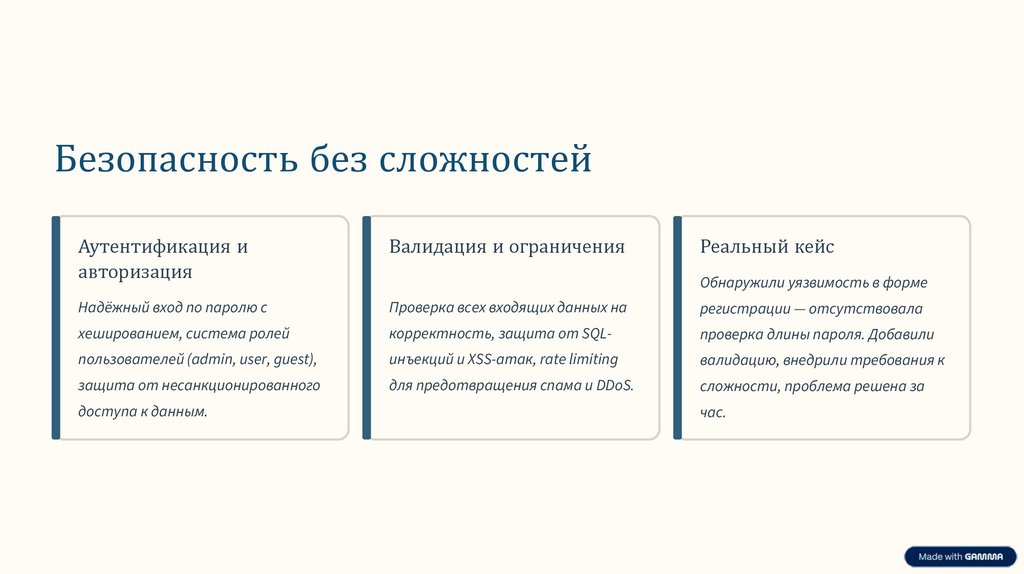 Безопасность без сложностей

Аутентификация и авторизация

Надёжный вход по паролю с хешированием, система ролей пользователей (admin, user, guest), защита от несанкционированного доступа к данным.

Валидация и ограничения

Проверка всех входящих данных на корректность, защита от SQL-инъекций и XSS-атак, rate limiting для предотвращения спама и DDoS.

Реальный кейс

Обнаружили уязвимость в форме регистрации — отсутствовала проверка длины пароля. Добавили валидацию, внедрили требования к сложности, проблема решена за час.

Made with GAMMA